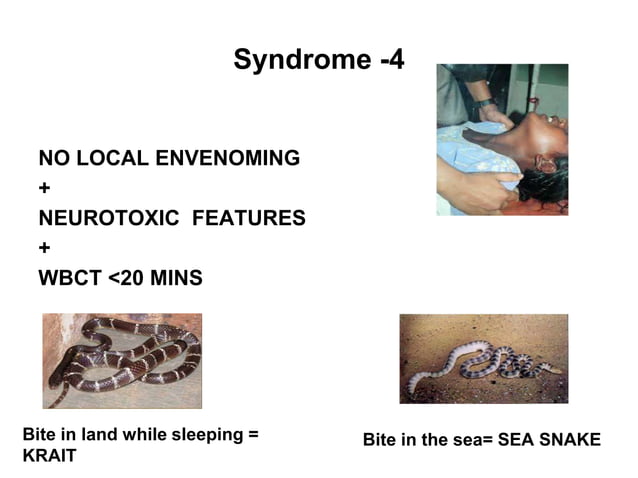 Syndrome -4

NO LOCAL ENVENOMING
+
NEUROTOXIC FEATURES
+
WBCT <20 MINS

Bite in land while sleeping = KRAIT

Bite in the sea= SEA SNAKE